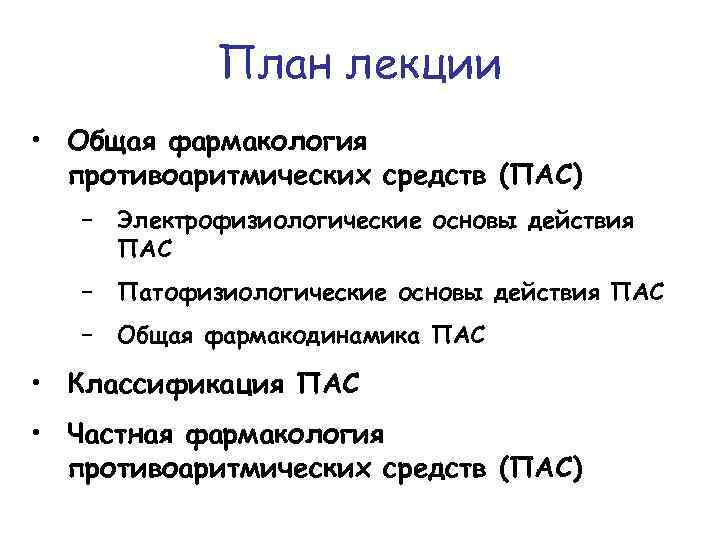 План лекции

• Общая фармакология противоаритмических средств (ПАС)
  – Электрофизиологические основы действия ПАС
  – Патофизиологические основы действия ПАС
  – Общая фармакодинамика ПАС
• Классификация ПАС
• Частная фармакология противоаритмических средств (ПАС)